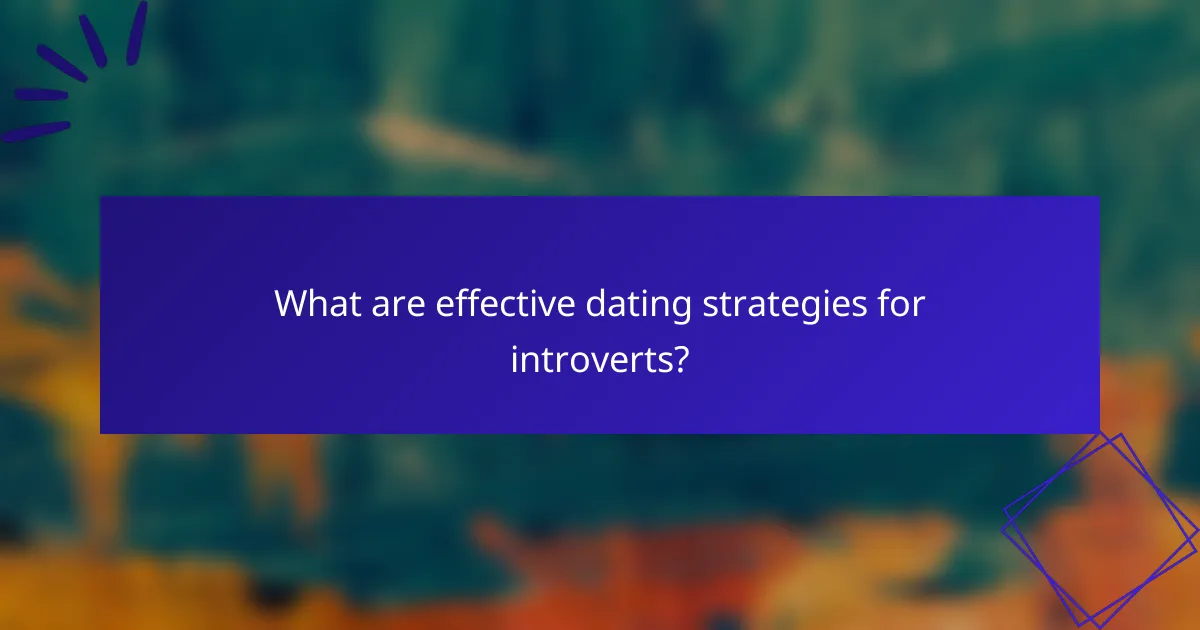 What are effective dating strategies for introverts?